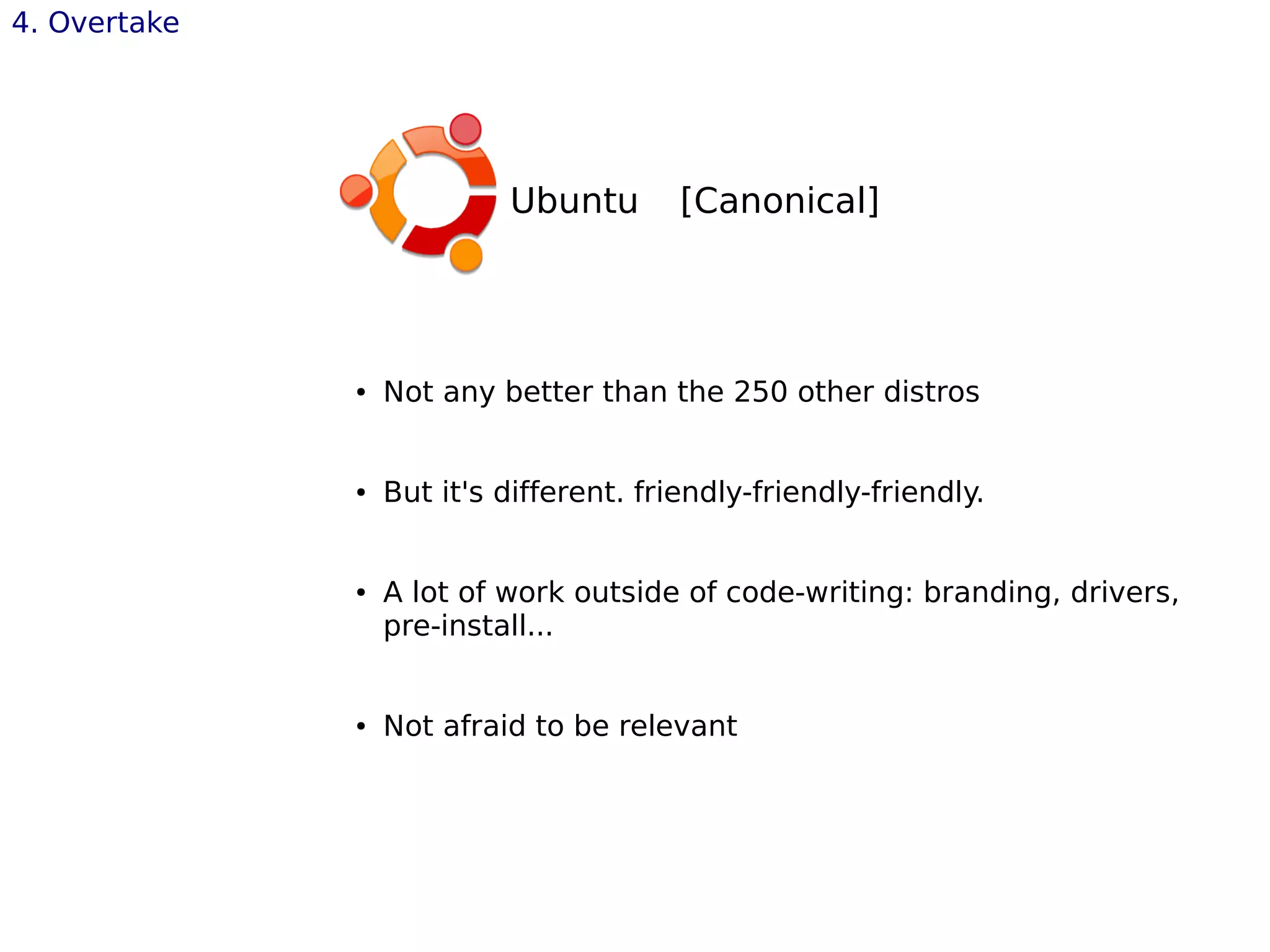 4. Overtake

Ubuntu [Canonical]

• Not any better than the 250 other distros

• But it's different. friendly-friendly-friendly.

• A lot of work outside of code-writing: branding, drivers, pre-install...

• Not afraid to be relevant